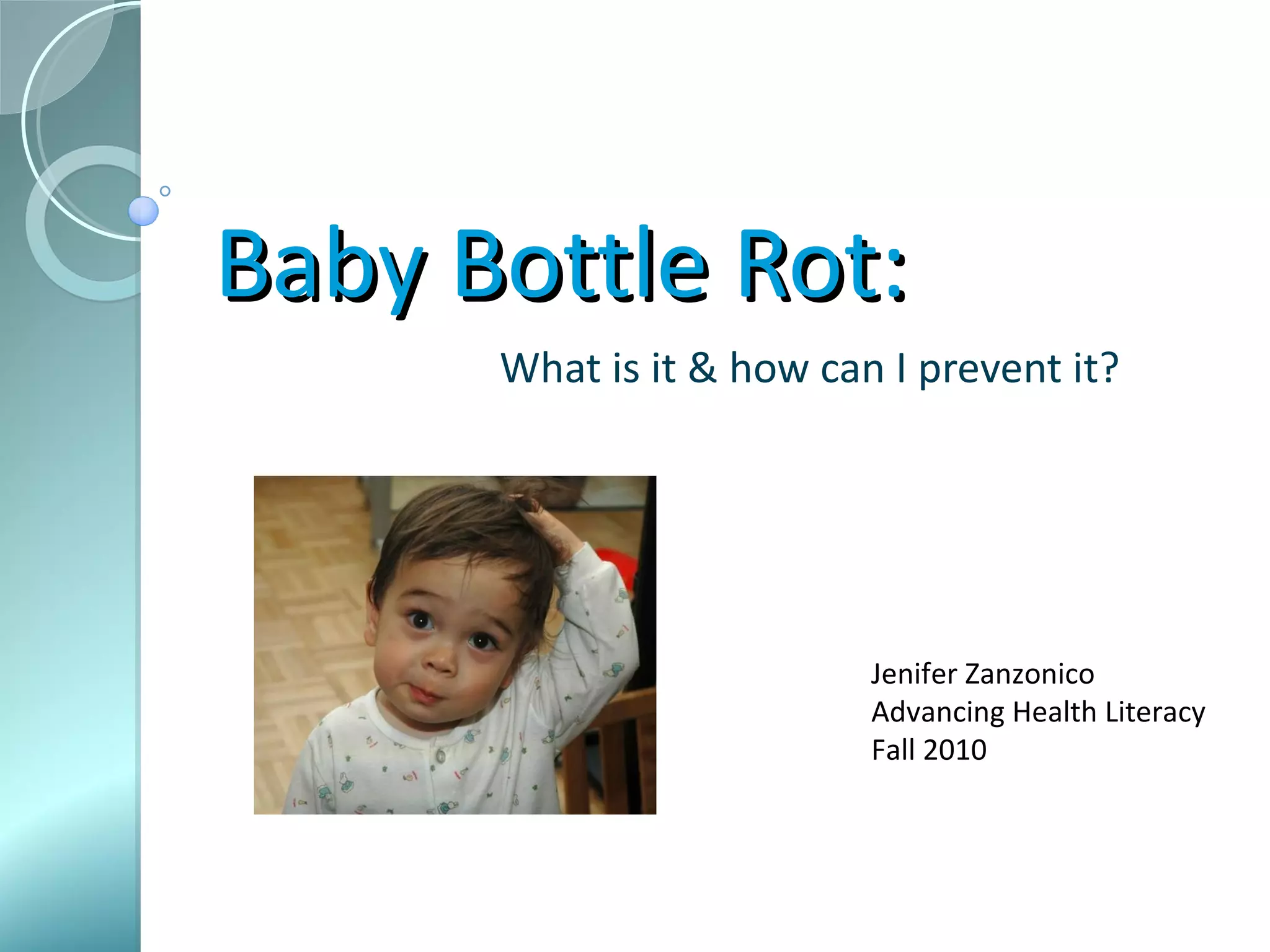 Baby Bottle Rot:

What is it & how can I prevent it?

Jenifer Zanzonico
Advancing Health Literacy
Fall 2010